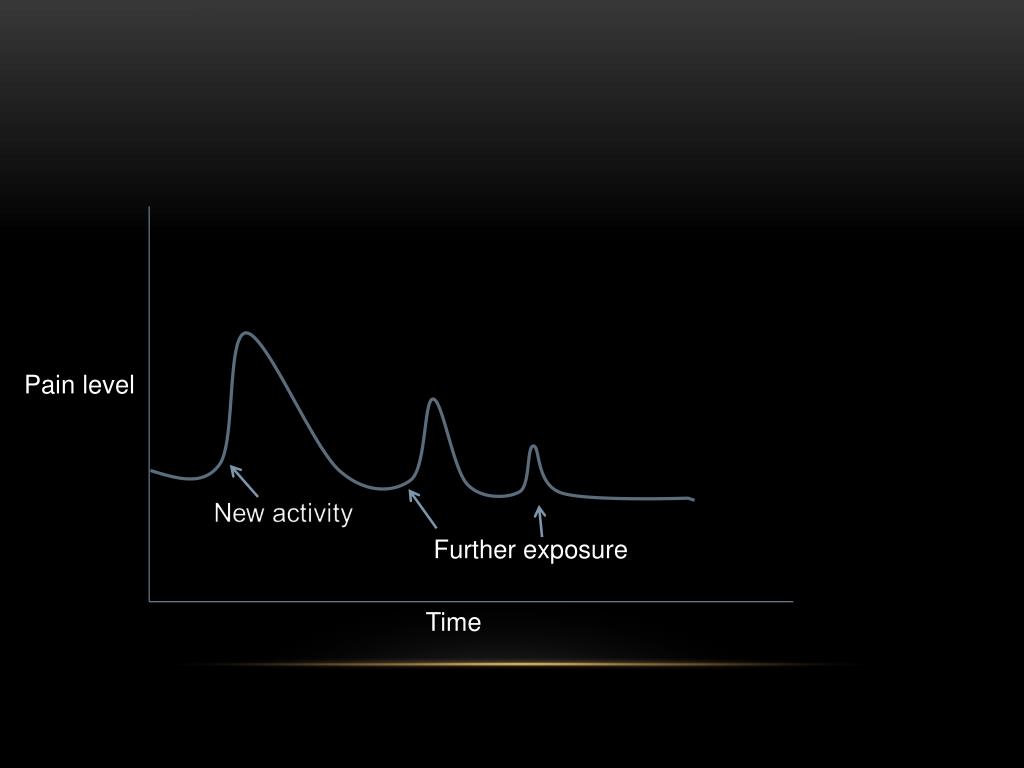 Pain level

New activity

Further exposure

Time